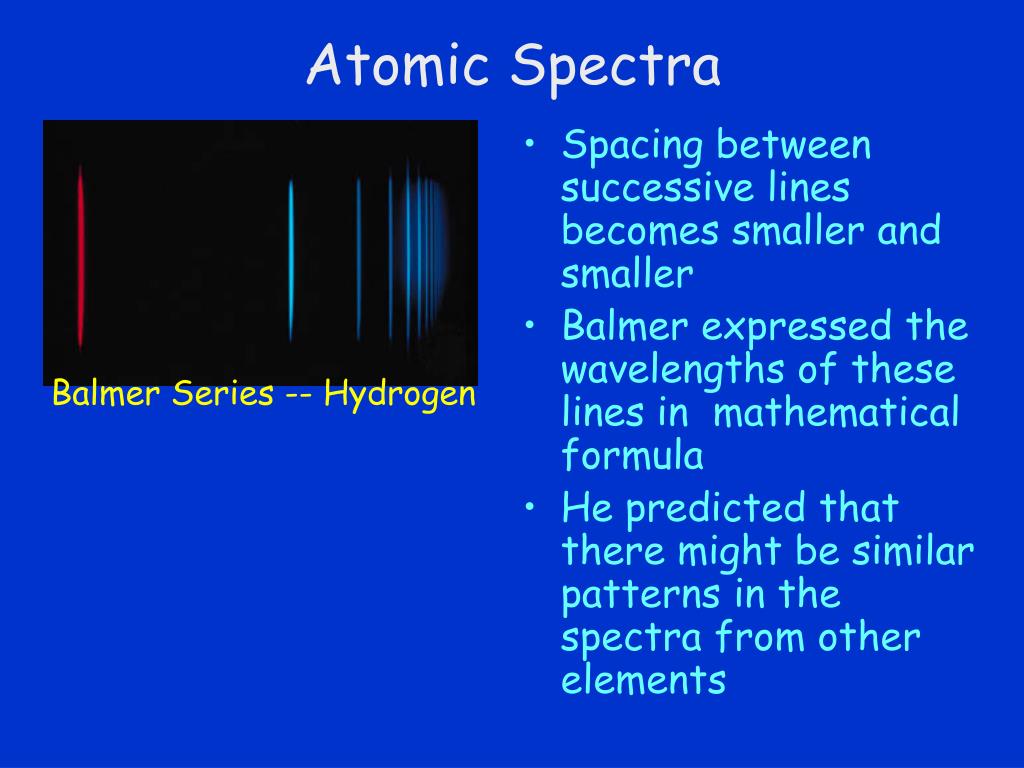 Atomic Spectra

Balmer Series -- Hydrogen

• Spacing between successive lines becomes smaller and smaller
• Balmer expressed the wavelengths of these lines in mathematical formula
• He predicted that there might be similar patterns in the spectra from other elements